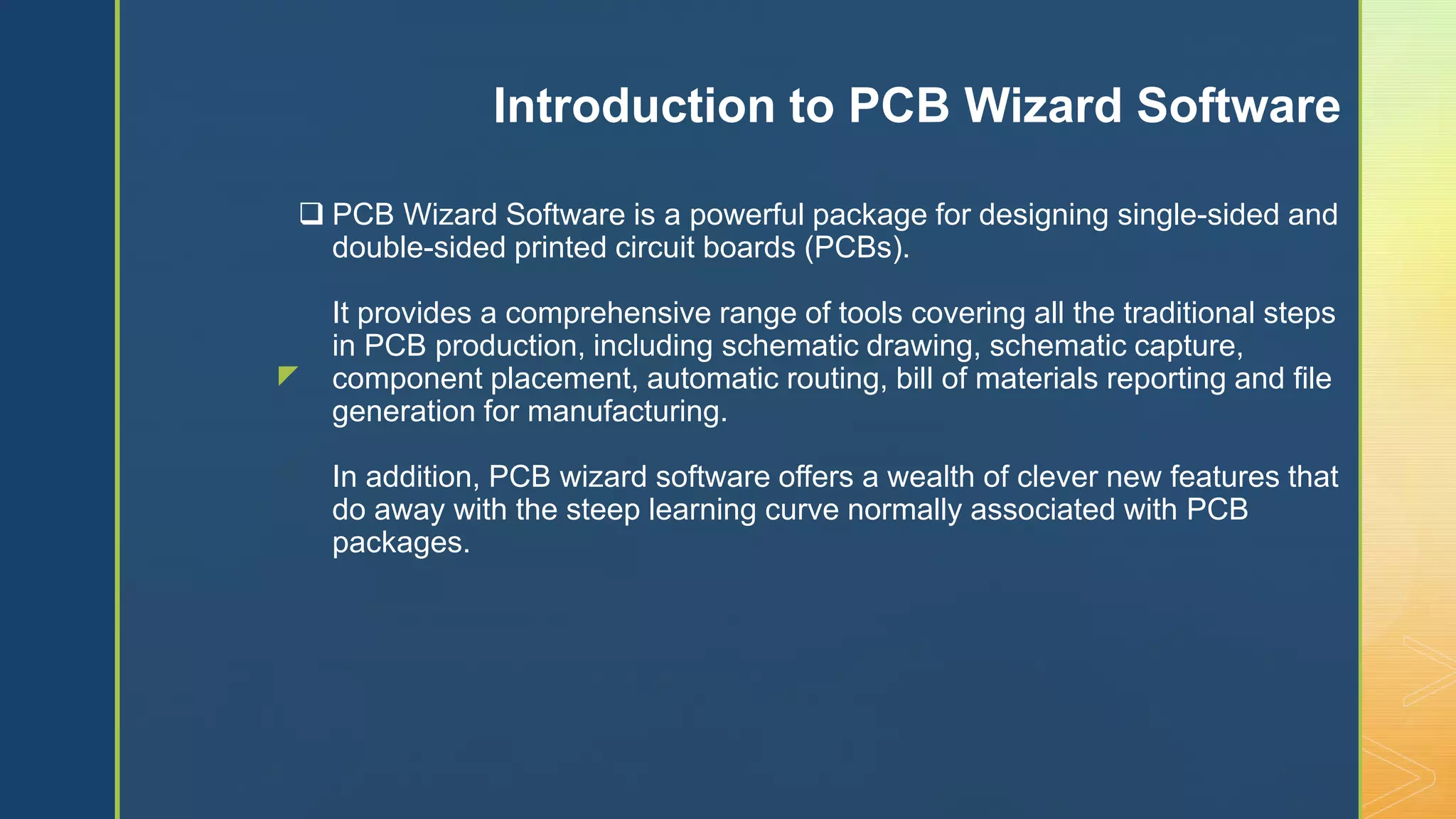 Introduction to PCB Wizard Software

❑ PCB Wizard Software is a powerful package for designing single-sided and double-sided printed circuit boards (PCBs).

It provides a comprehensive range of tools covering all the traditional steps in PCB production, including schematic drawing, schematic capture, component placement, automatic routing, bill of materials reporting and file generation for manufacturing.

In addition, PCB wizard software offers a wealth of clever new features that do away with the steep learning curve normally associated with PCB packages.